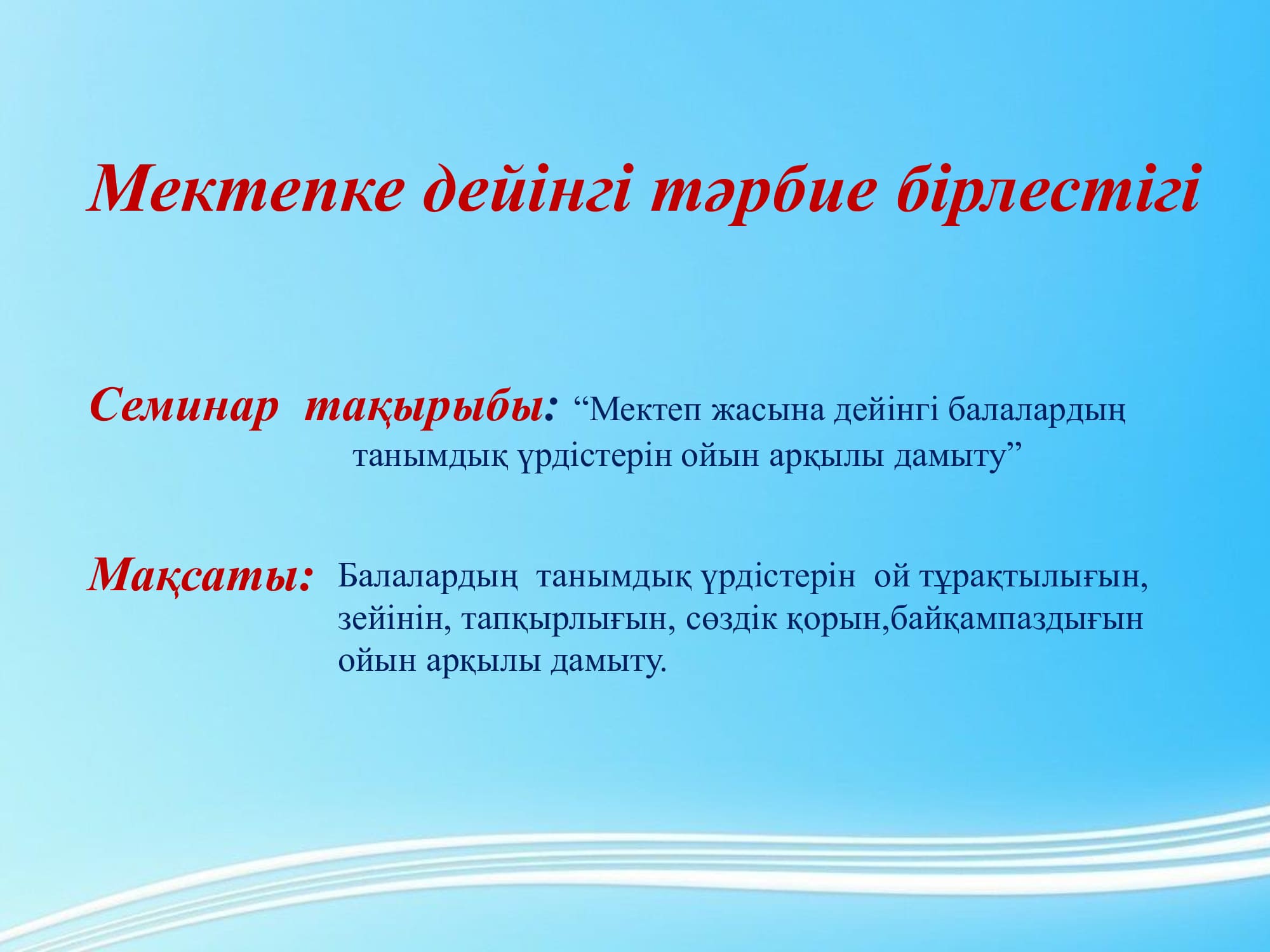 Мектепке дейінгі тәрбие бірлестігі

Семинар тақырыбы: “Мектеп жасына дейінгі балалардың танымдық үрдістерін ойын арқылы дамыту”

Мақсаты: Балалардың танымдық үрдістерін ой тұрақтылығын, зейінін, тапқырлығын, сөздік қорын,байқампаздығын ойын арқылы дамыту.